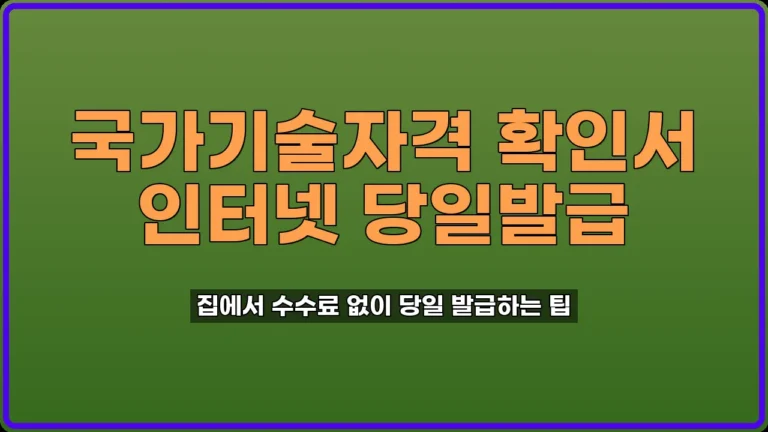 국가기술자격 확인서
인터넷 당일발급

집에서 수수료 없이 당일 발급하는 팁